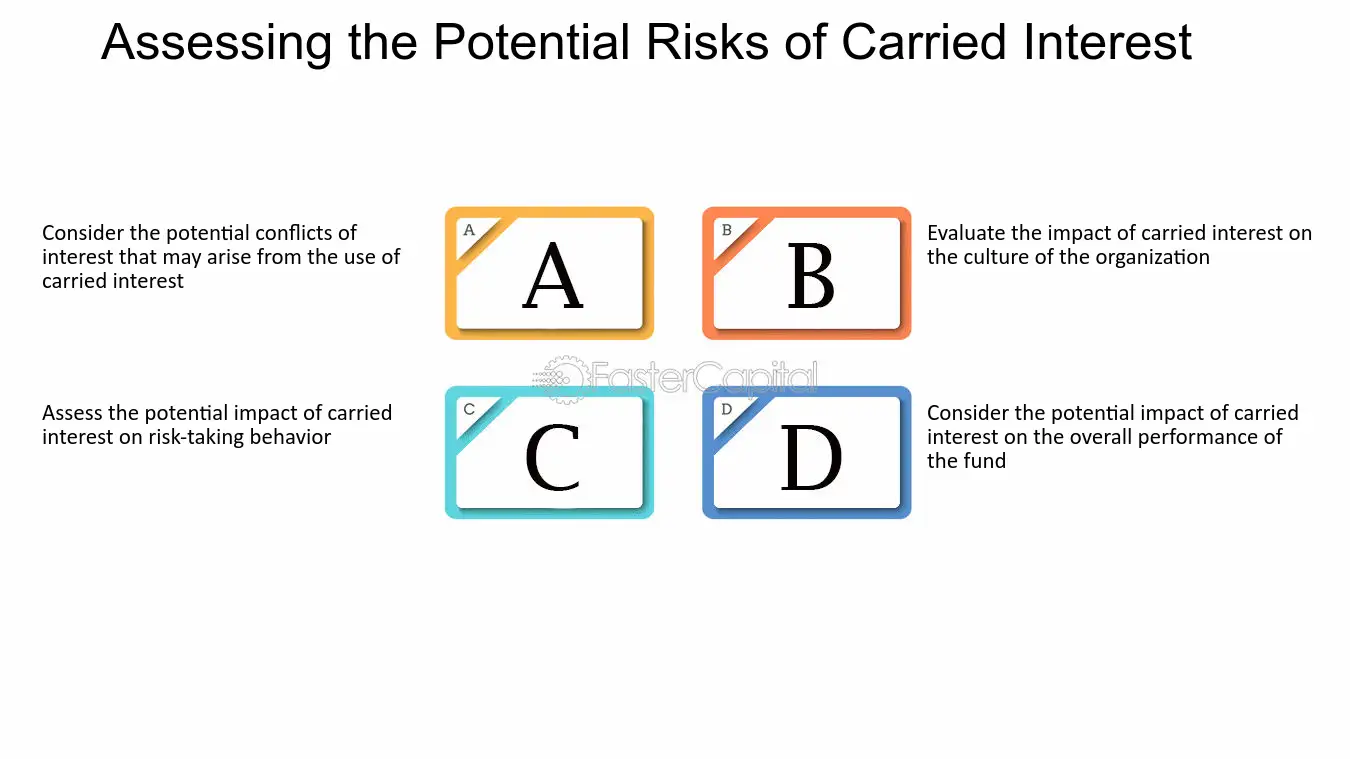 Assessing the Potential Risks of Carried Interest

Consider the potential conflicts of interest that may arise from the use of carried interest

A

A

B

B

Evaluate the impact of carried interest on the culture of the organization

Assess the potential impact of carried interest on risk-taking behavior

C

C

D

D

Consider the potential impact of carried interest on the overall performance of the fund

FasterCapital